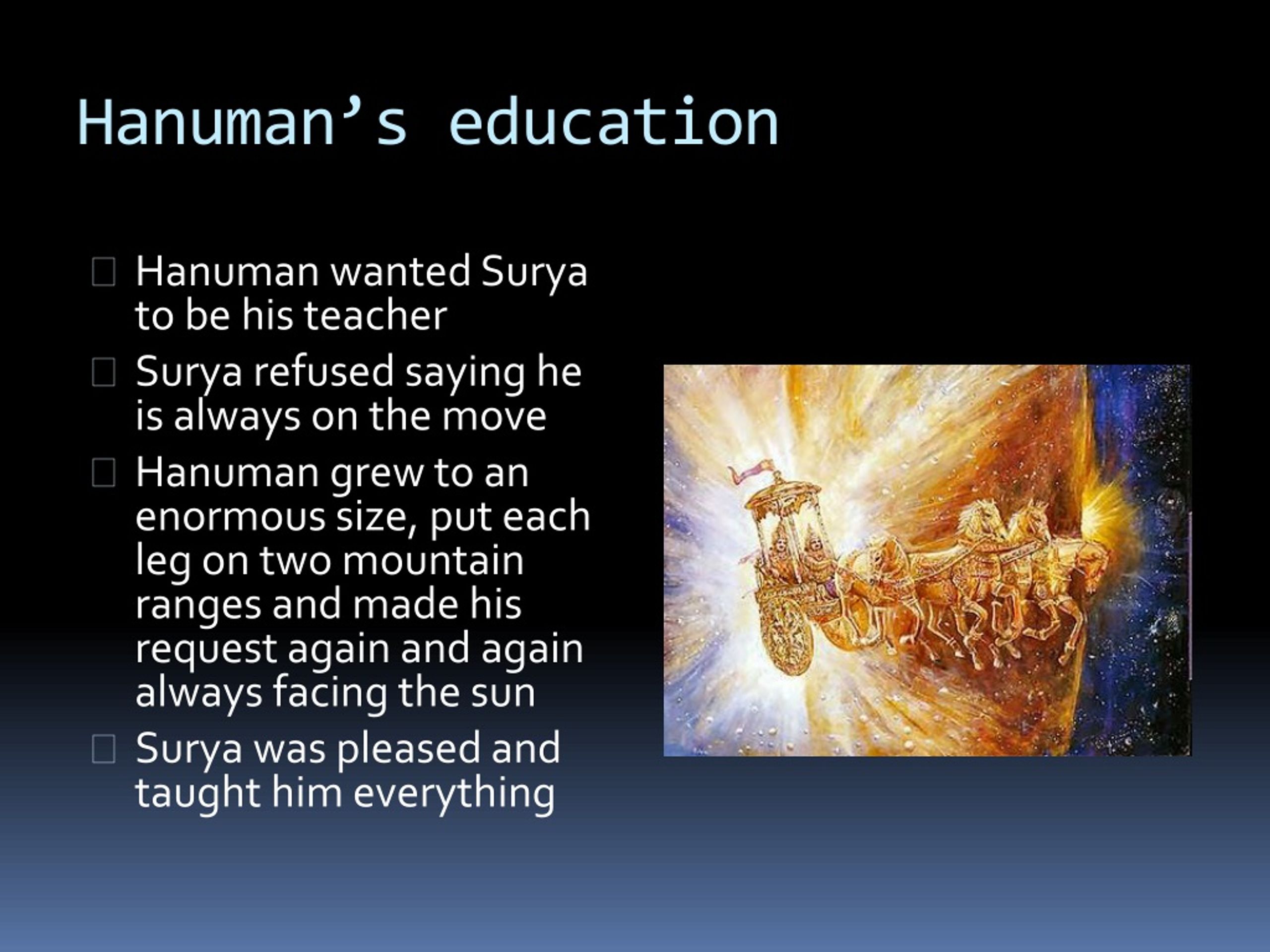 Hanuman's education

- Hanuman wanted Surya to be his teacher
- Surya refused saying he is always on the move
- Hanuman grew to an enormous size, put each leg on two mountain ranges and made his request again and again always facing the sun
- Surya was pleased and taught him everything